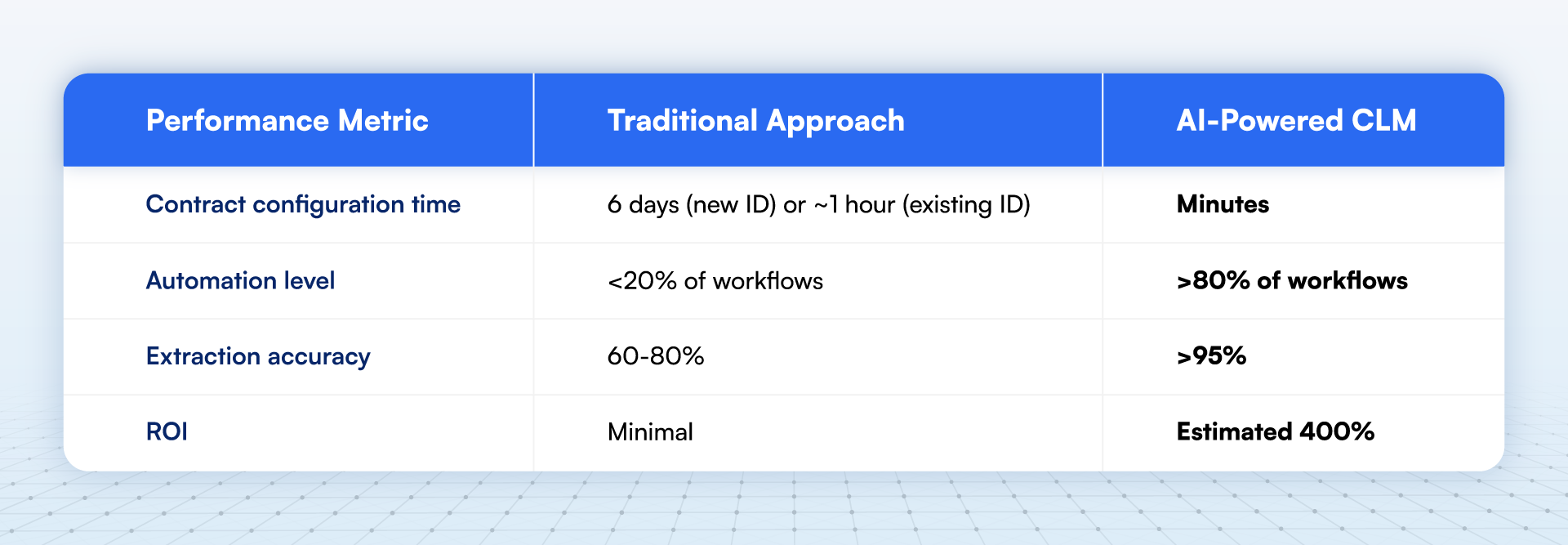 | Performance Metric | Traditional Approach | AI-Powered CLM |
|---|---|---|
| Contract configuration time | 6 days (new ID) or ~1 hour (existing ID) | Minutes |
| Automation level | <20% of workflows | >80% of workflows |
| Extraction accuracy | 60-80% | >95% |
| ROI | Minimal | Estimated 400% |